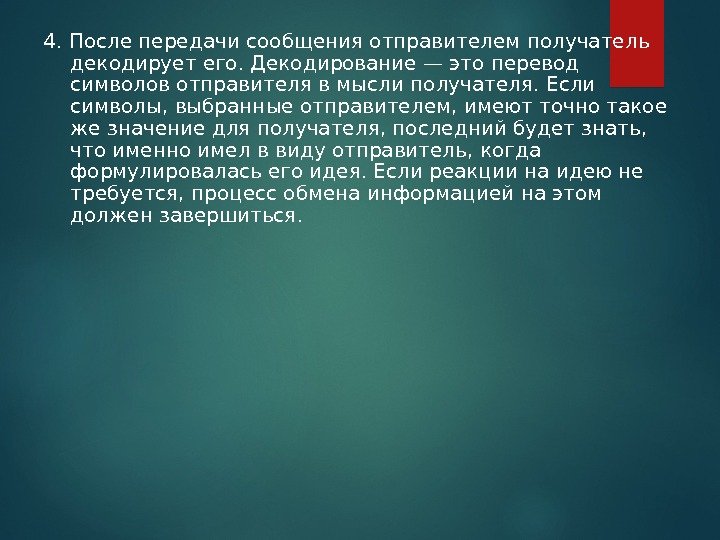 4. После передачи сообщения отправителем получатель декодирует его. Декодирование — это перевод символов отправителя в мысли получателя. Если символы, выбранные отправителем, имеют точно такое же значение для получателя, последний будет знать, что именно имел в виду отправитель, когда формулировалась его идея. Если реакции на идею не требуется, процесс обмена информацией на этом должен завершиться.